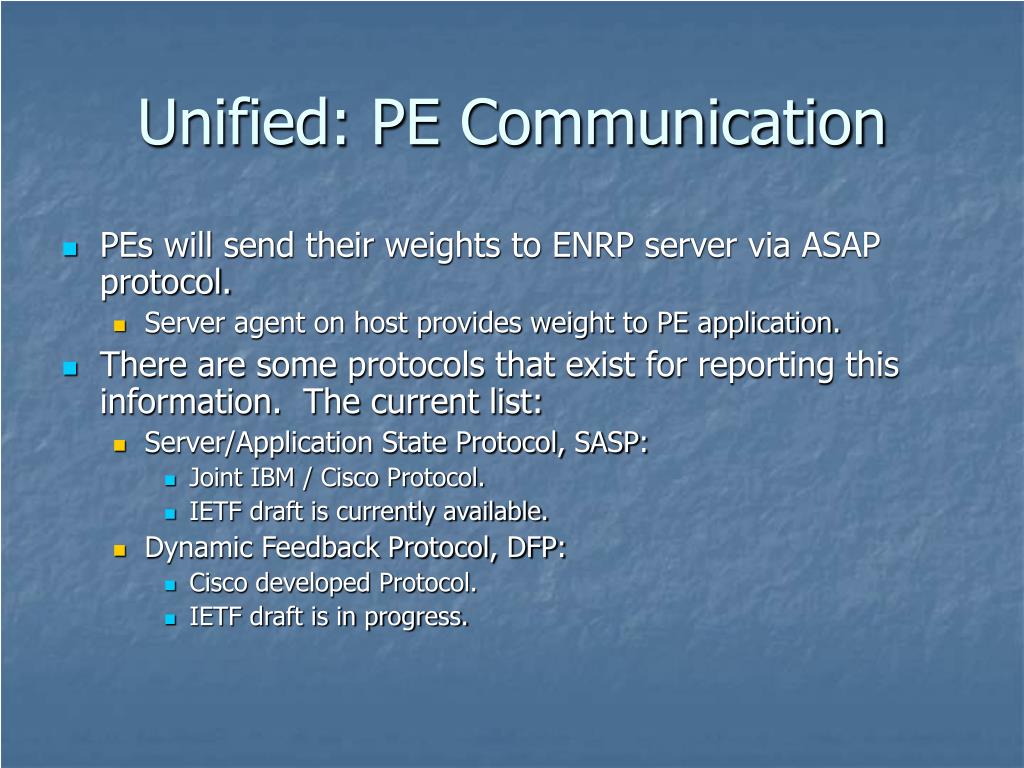 Unified: PE Communication

PEs will send their weights to ENRP server via ASAP protocol.

Server agent on host provides weight to PE application.

There are some protocols that exist for reporting this information.  The current list:

Server/Application State Protocol, SASP:

Joint IBM / Cisco Protocol.

IETF draft is currently available.

Dynamic Feedback Protocol, DFP:

Cisco developed Protocol.

IETF draft is in progress.